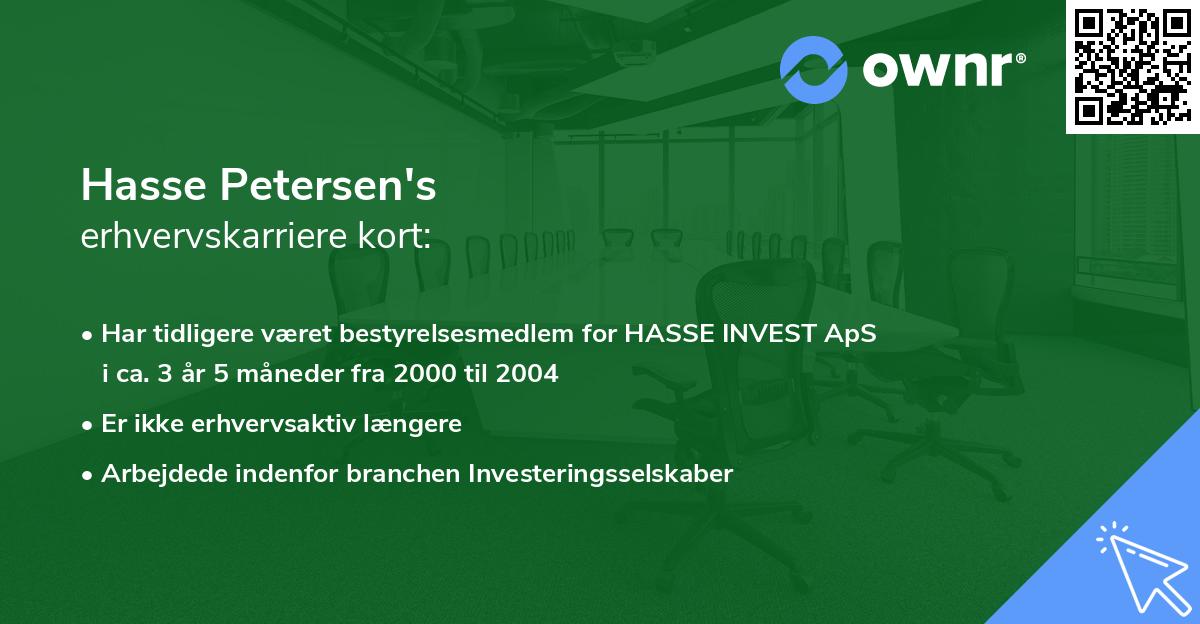 ownr®

Hasse Petersen's
erhvervskarriere kort:

• Har tidligere været bestyrelsesmedlem for HASSE INVEST ApS i ca. 3 år 5 måneder fra 2000 til 2004
• Er ikke erhvervsaktiv længere
• Arbejdede indenfor branchen Investeringsselskaber